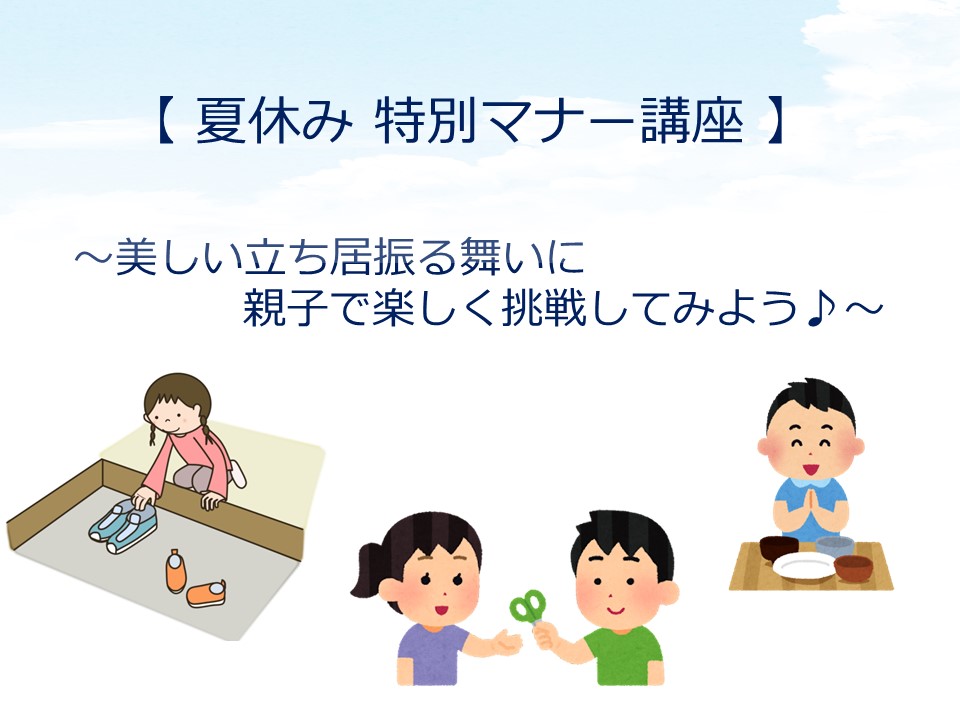 【 夏休み 特別マナー講座 】

～美しい立ち居振る舞いに
親子で楽しく挑戦してみよう♪～